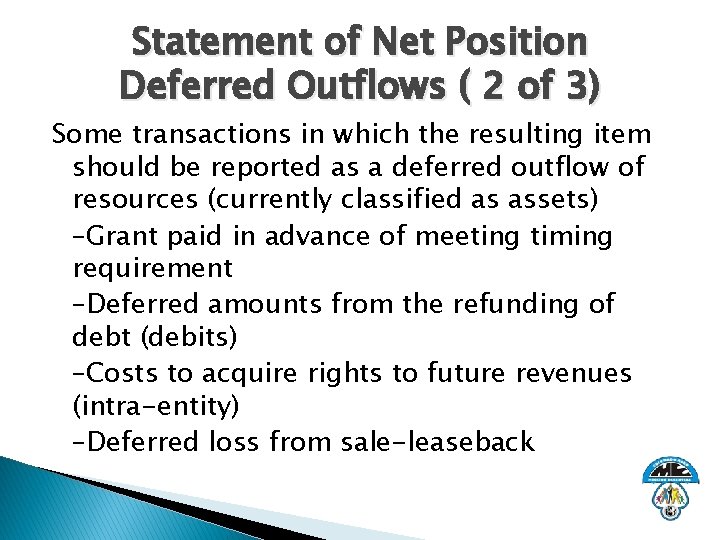 Statement of Net Position
Deferred Outflows ( 2 of 3)

Some transactions in which the resulting item should be reported as a deferred outflow of resources (currently classified as assets)

–Grant paid in advance of meeting timing requirement

–Deferred amounts from the refunding of debt (debits)

–Costs to acquire rights to future revenues (intra-entity)

–Deferred loss from sale-leaseback